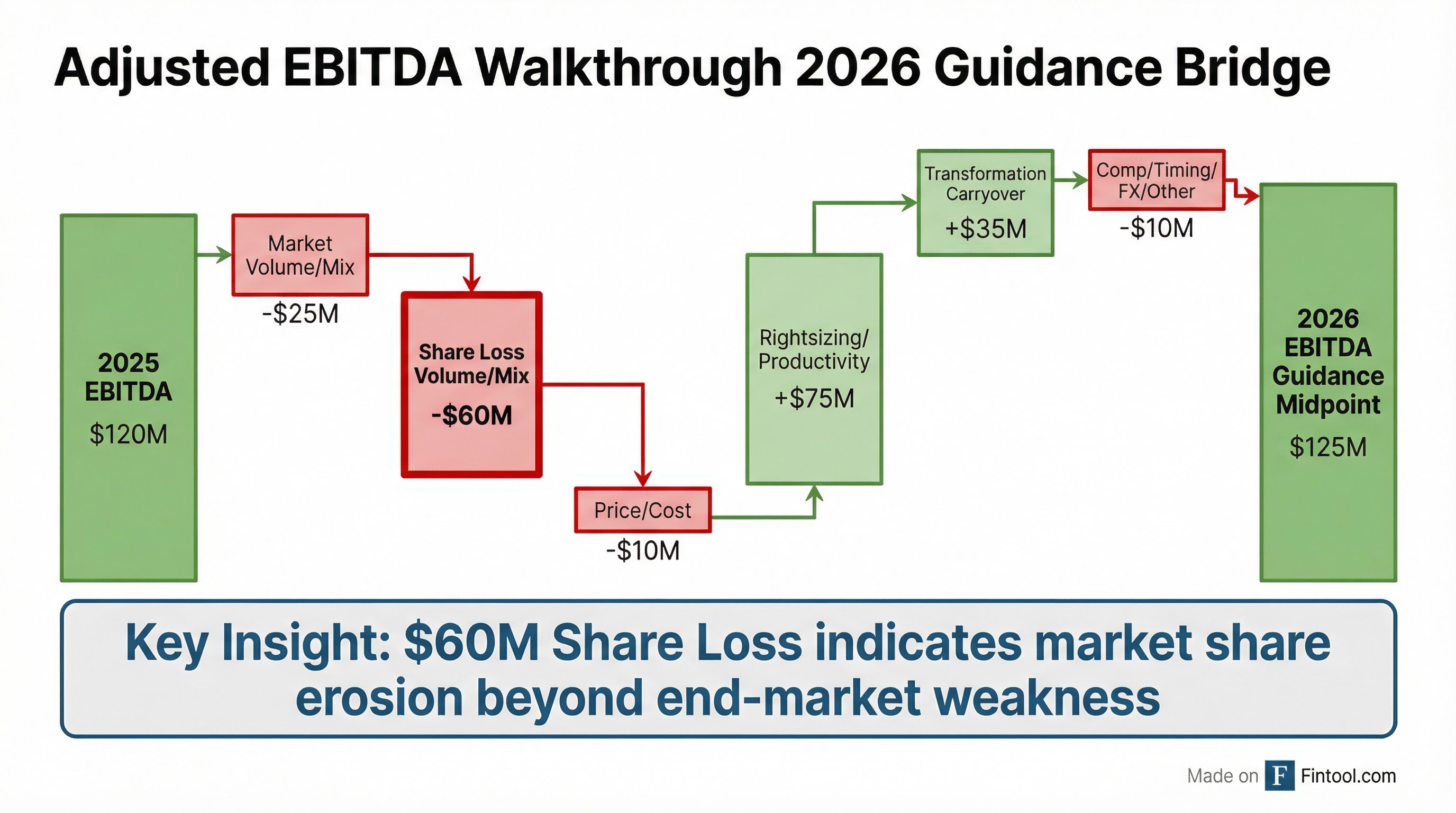 Adjusted EBITDA Walkthrough 2026 Guidance Bridge

2025 EBITDA
$120M

Market Volume/Mix
-$25M

Share Loss Volume/Mix
-$60M

Price/Cost
-$10M

Rightsizing/ Productivity
+$75M

Transformation Carryover
+$35M

Comp/Timing/ FX/Other
-$10M

2026 EBITDA Guidance Midpoint
$125M

Key Insight: $60M Share Loss indicates market share erosion beyond end-market weakness

Made on F Fintool.com